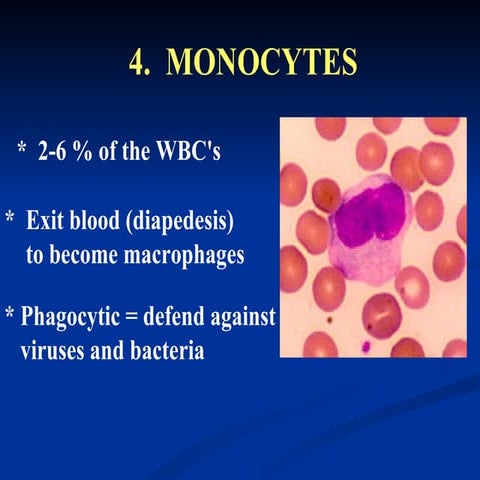 4. MONOCYTES

* 2-6 % of the WBC's

* Exit blood (diapedesis) to become macrophages

* Phagocytic = defend against viruses and bacteria